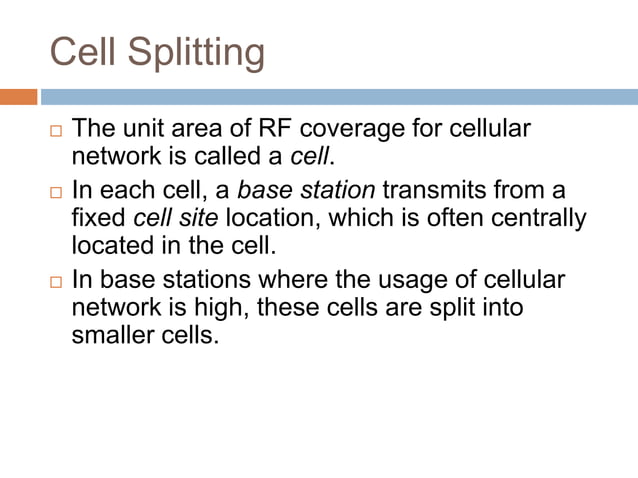 Cell Splitting

□ The unit area of RF coverage for cellular network is called a cell.

□ In each cell, a base station transmits from a fixed cell site location, which is often centrally located in the cell.

□ In base stations where the usage of cellular network is high, these cells are split into smaller cells.